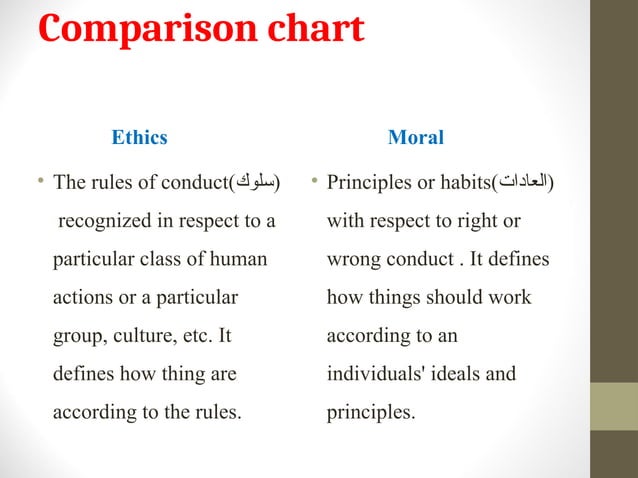 Comparison chart

Ethics

• The rules of conduct(سلوك) recognized in respect to a particular class of human actions or a particular group, culture, etc. It defines how thing are according to the rules.

Moral

• Principles or habits(العادات) with respect to right or wrong conduct . It defines how things should work according to an individuals' ideals and principles.